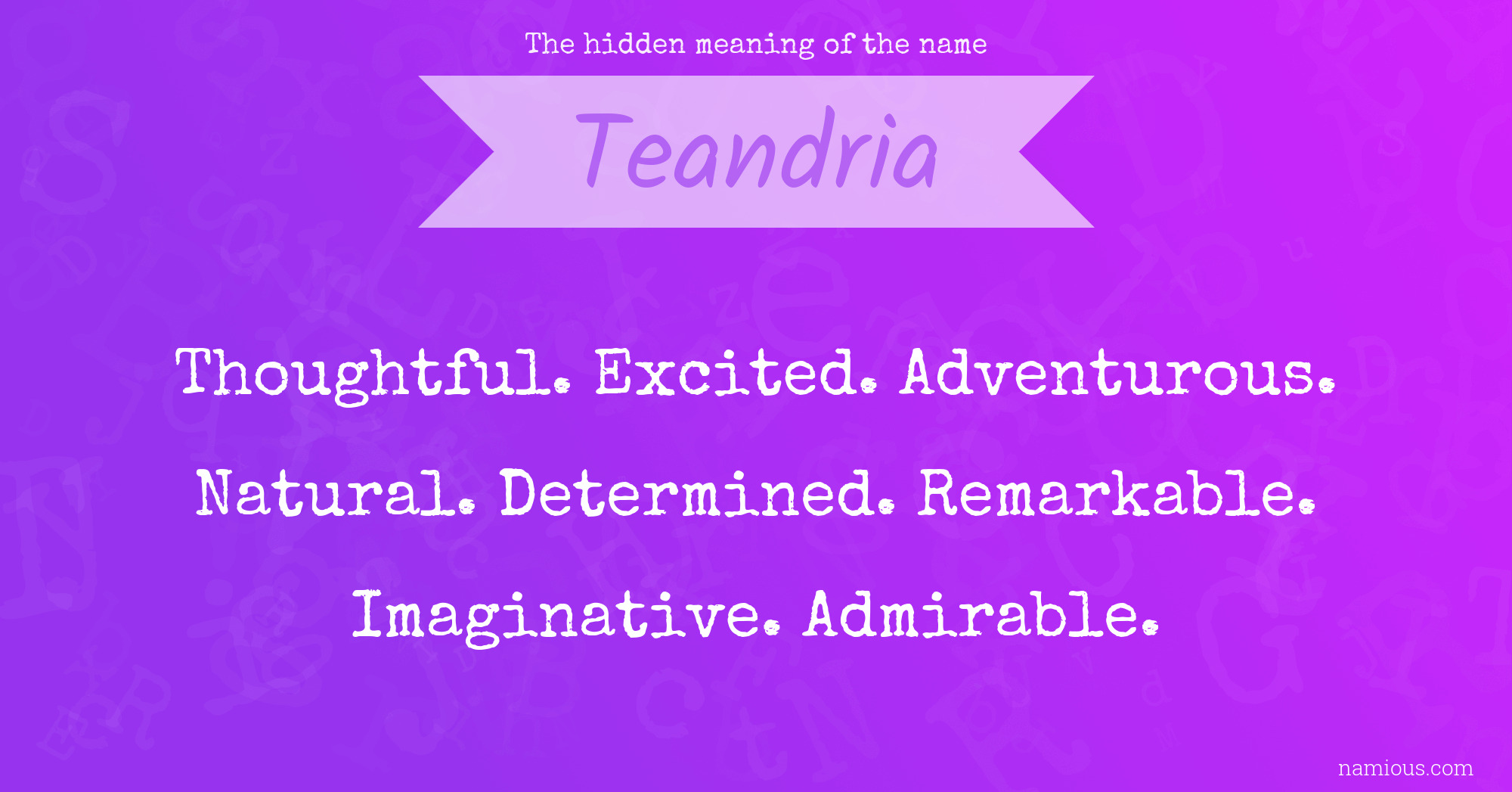 The hidden meaning of the name

Teandria

Thoughtful. Excited. Adventurous. Natural. Determined. Remarkable. Imaginative. Admirable.

namious.com